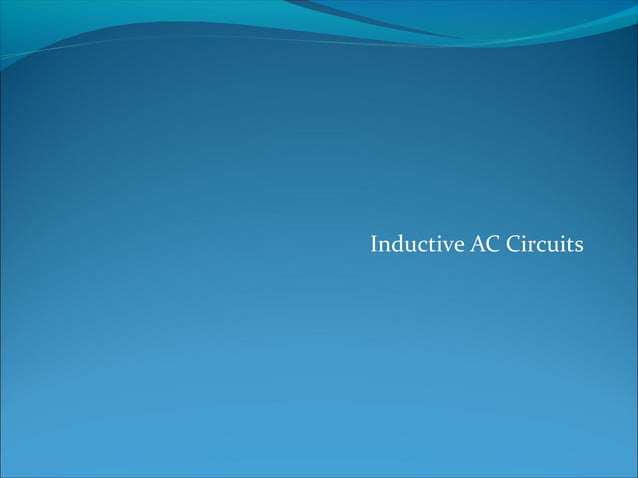 Inductive AC Circuits